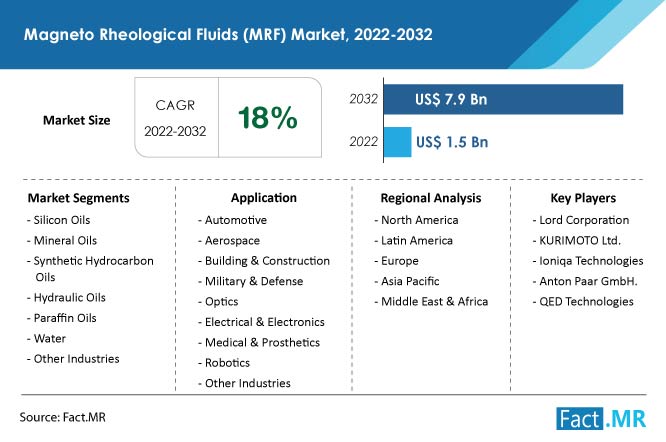 Magneto Rheological Fluids (MRF) Market, 2022-2032

Market Size

CAGR
2022-2032

18%

2032 US$ 7.9 Bn

2022 US$ 1.5 Bn

Market Segments
- Silicon Oils
- Mineral Oils
- Synthetic Hydrocarbon Oils
- Hydraulic Oils
- Paraffin Oils
- Water
- Other Industries

Application
- Automotive
- Aerospace
- Building & Construction
- Military & Defense
- Optics
- Electrical & Electronics
- Medical & Prosthetics
- Robotics
- Other Industries

Regional Analysis
- North America
- Latin America
- Europe
- Asia Pacific
- Middle East & Africa

Key Players
- Lord Corporation
- KURIMOTO Ltd.
- Ioniqa Technologies
- Anton Paar GmbH.
- QED Technologies

Source: Fact.MR

Fact.MR